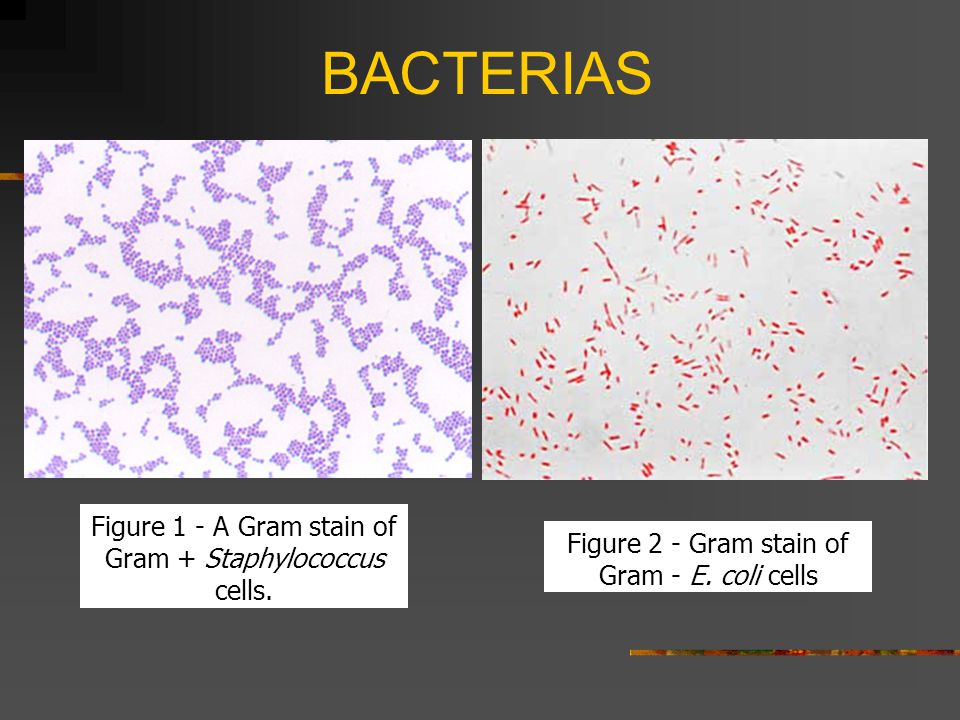 BACTERIAS

Figure 1 - A Gram stain of Gram + Staphylococcus cells.

Figure 2 - Gram stain of Gram - E. coli cells